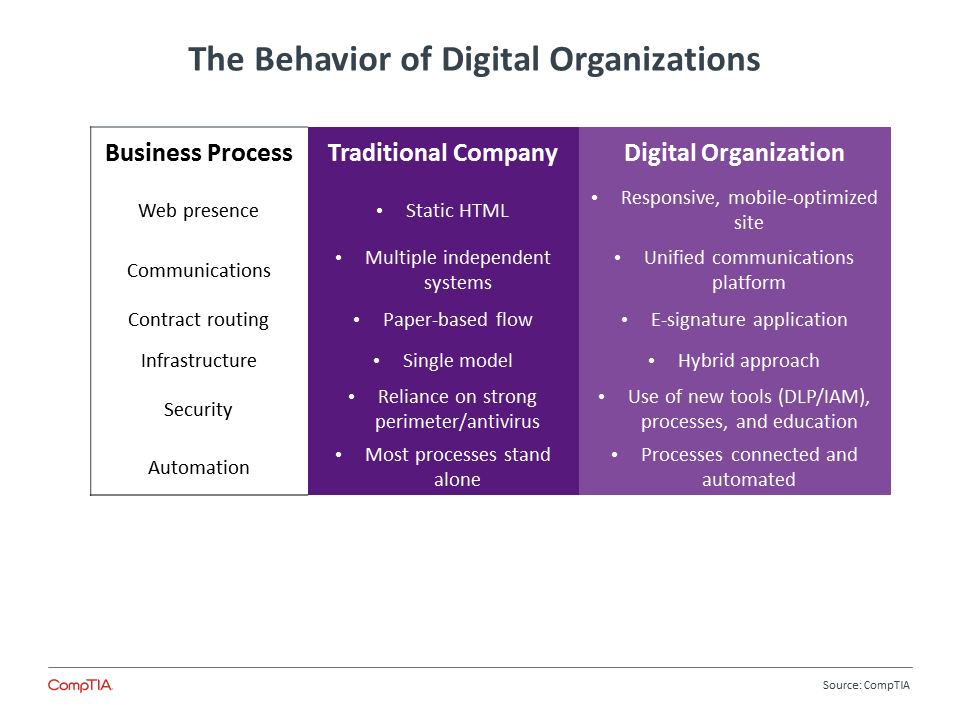 The Behavior of Digital Organizations

| Business Process | Traditional Company | Digital Organization |
|---|---|---|
| Web presence | • Static HTML | • Responsive, mobile-optimized site |
| Communications | • Multiple independent systems | • Unified communications platform |
| Contract routing | • Paper-based flow | • E-signature application |
| Infrastructure | • Single model | • Hybrid approach |
| Security | • Reliance on strong perimeter/antivirus | • Use of new tools (DLP/IAM), processes, and education |
| Automation | • Most processes stand alone | • Processes connected and automated |

CompTIA

Source: CompTIA